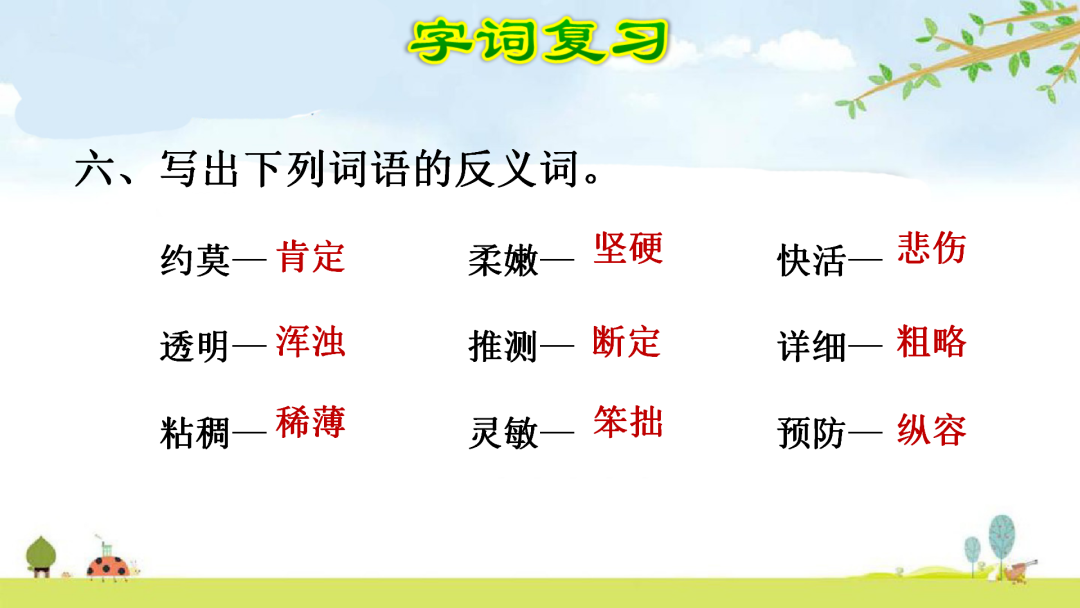 字词复习

六、写出下列词语的反义词。

约莫— 肯定　　柔嫩— 坚硬　　快活— 悲伤

透明— 浑浊　　推测— 断定　　详细— 粗略

粘稠— 稀薄　　灵敏— 笨拙　　预防— 纵容